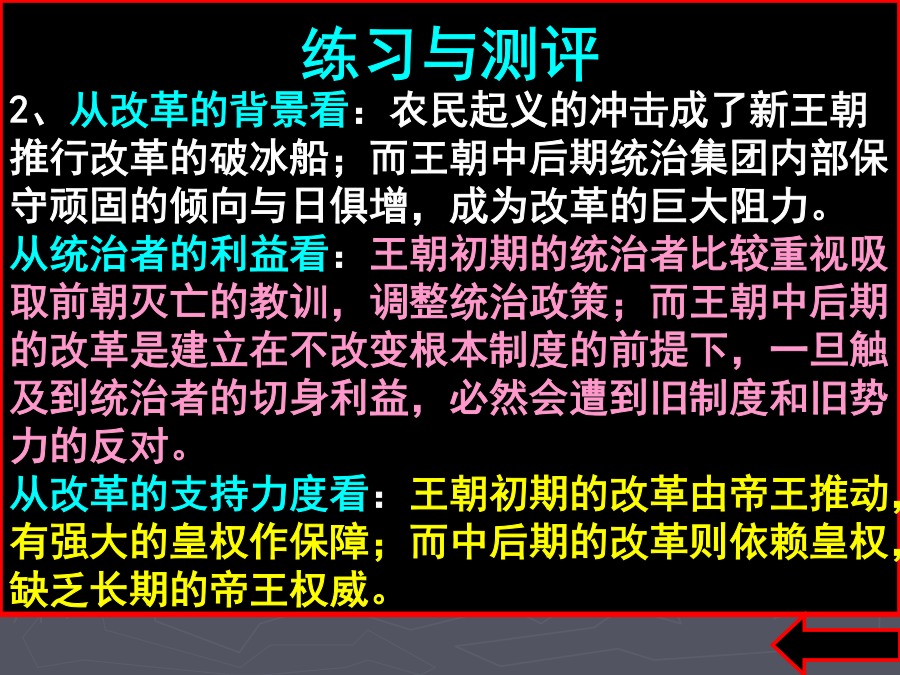 练习与测评

2、从改革的背景看：农民起义的冲击成了新王朝推行改革的破冰船；而王朝中后期统治集团内部保守顽固的倾向与日俱增，成为改革的巨大阻力。

从统治者的利益看：王朝初期的统治者比较重视吸取前朝灭亡的教训，调整统治政策；而王朝中后期的改革是建立在不改变根本制度的前提下，一旦触及到统治者的切身利益，必然会遭到旧制度和旧势力的反对。

从改革的支持力度看：王朝初期的改革由帝王推动，有强大的皇权作保障；而中后期的改革则依赖皇权，缺乏长期的帝王权威。